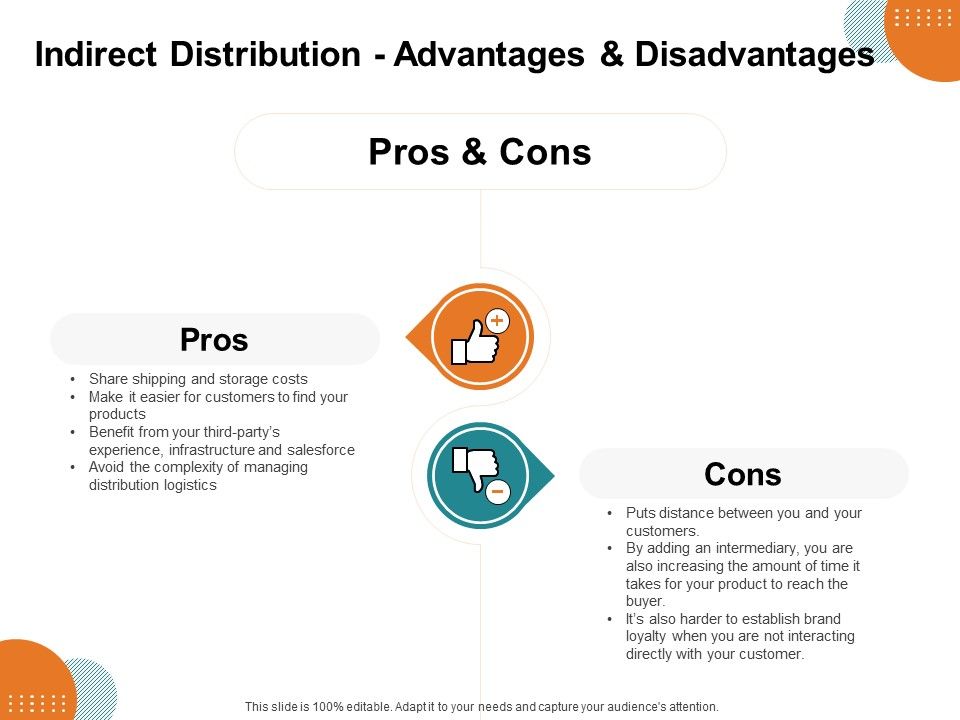 Indirect Distribution - Advantages & Disadvantages

Pros & Cons

Pros

• Share shipping and storage costs
• Make it easier for customers to find your products
• Benefit from your third-party's experience, infrastructure and salesforce
• Avoid the complexity of managing distribution logistics

Cons

• Puts distance between you and your customers.
• By adding an intermediary, you are also increasing the amount of time it takes for your product to reach the buyer.
• It's also harder to establish brand loyalty when you are not interacting directly with your customer.

This slide is 100% editable. Adapt it to your needs and capture your audience's attention.